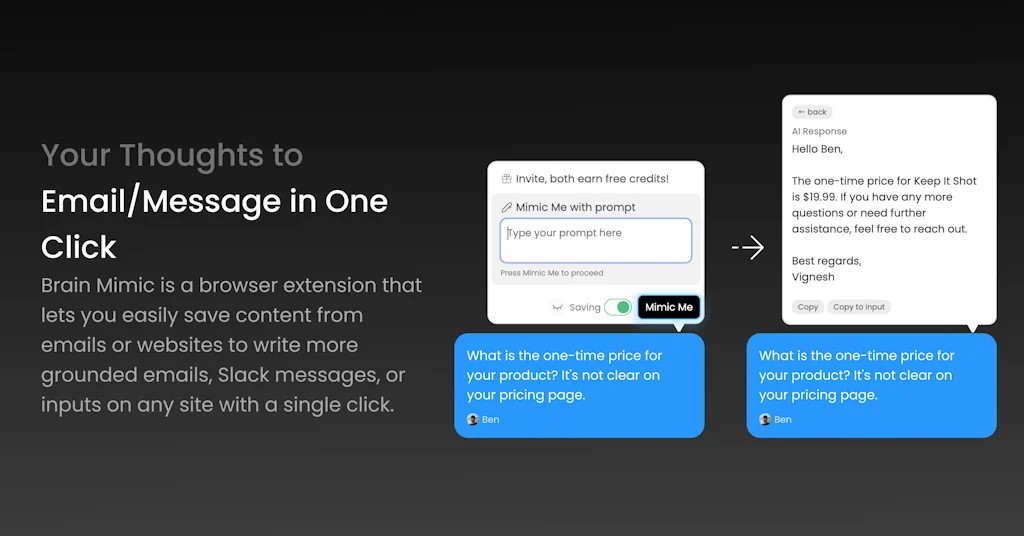 Your Thoughts to
Email/Message in One Click

Brain Mimic is a browser extension that lets you easily save content from emails or websites to write more grounded emails, Slack messages, or inputs on any site with a single click.

Invite, both earn free credits!

Mimic Me with prompt

Type your prompt here

Press Mimic Me to proceed

Saving

Mimic Me

What is the one-time price for your product? It's not clear on your pricing page.

Ben

← back

AI Response

Hello Ben,

The one-time price for Keep It Shot is $19.99. If you have any more questions or need further assistance, feel free to reach out.

Best regards,
Vignesh

Copy

Copy to input

What is the one-time price for your product? It's not clear on your pricing page.

Ben